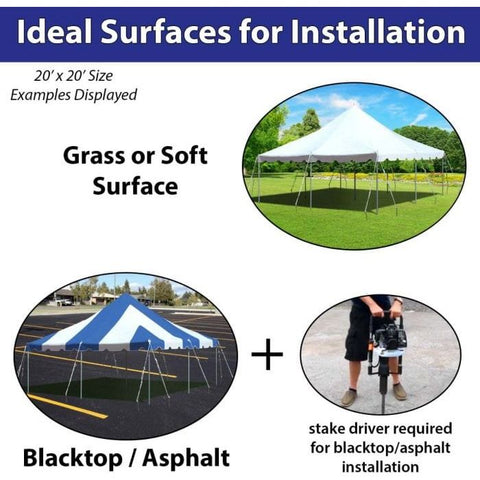 Ideal Surfaces for Installation

20' x 20' Size
Examples Displayed

Grass or Soft Surface

+

Blacktop / Asphalt

stake driver required for blacktop/asphalt installation